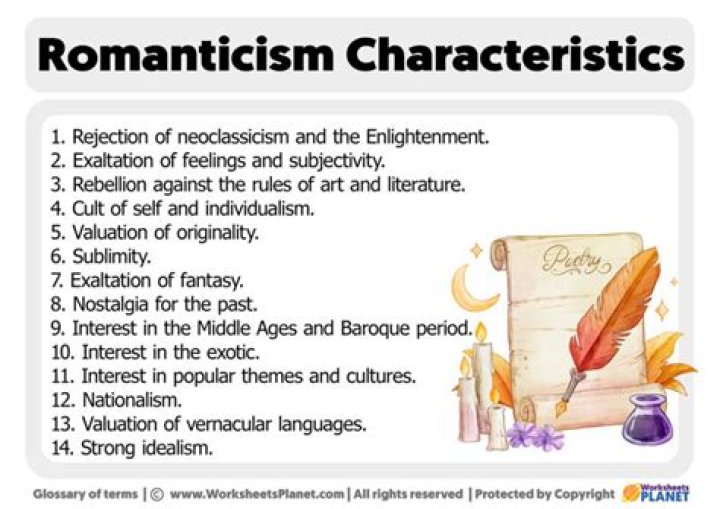 Romanticism Characteristics

1. Rejection of neoclassicism and the Enlightenment.
2. Exaltation of feelings and subjectivity.
3. Rebellion against the rules of art and literature.
4. Cult of self and individualism.
5. Valuation of originality.
6. Sublimity.
7. Exaltation of fantasy.
8. Nostalgia for the past.
9. Interest in the Middle Ages and Baroque period.
10. Interest in the exotic.
11. Interest in popular themes and cultures.
12. Nationalism.
13. Valuation of vernacular languages.
14. Strong idealism.

Poetry

Glossary of terms | © www.WorksheetsPlanet.com | All rights reserved | Protected by Copyright Worksheets PLANET